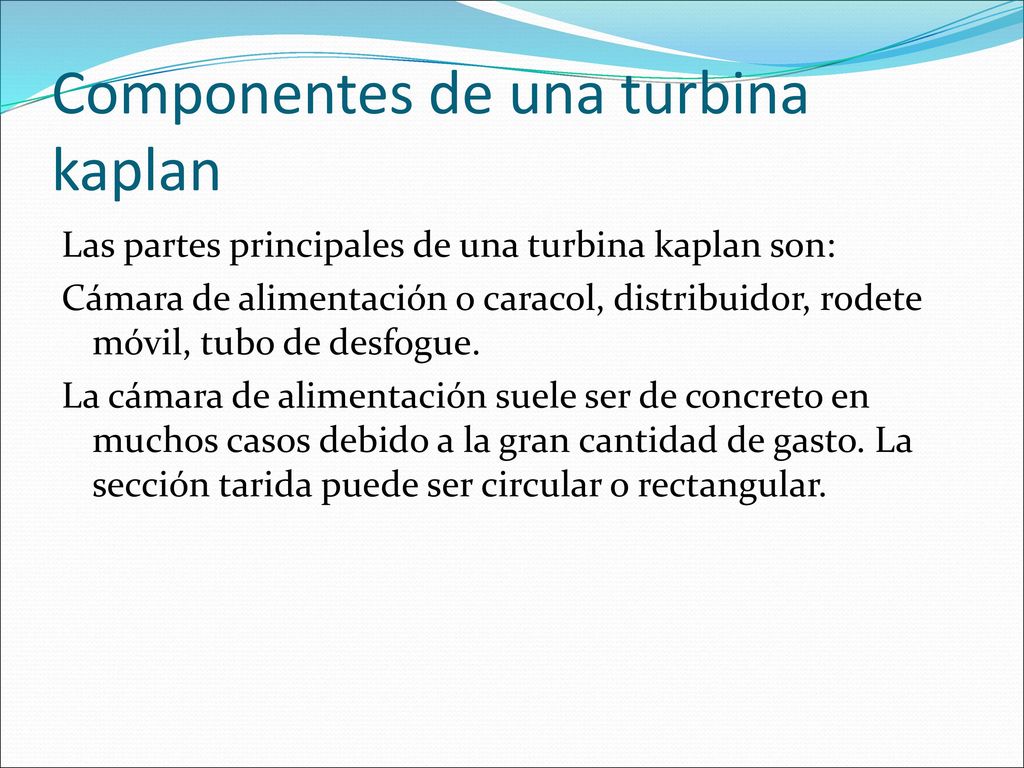 Componentes de una turbina kaplan

Las partes principales de una turbina kaplan son:

Cámara de alimentación o caracol, distribuidor, rodete móvil, tubo de desfogue.

La cámara de alimentación suele ser de concreto en muchos casos debido a la gran cantidad de gasto. La sección tarida puede ser circular o rectangular.